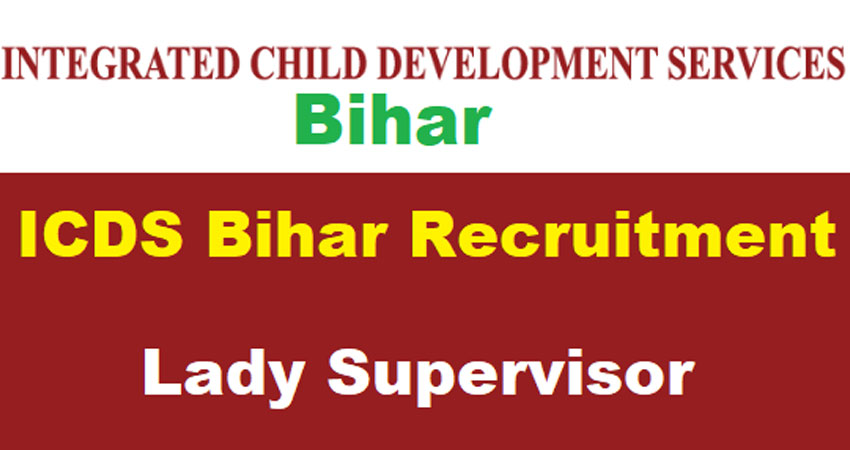 INTEGRATED CHILD DEVELOPMENT SERVICES
Bihar

ICDS Bihar Recruitment

Lady Supervisor